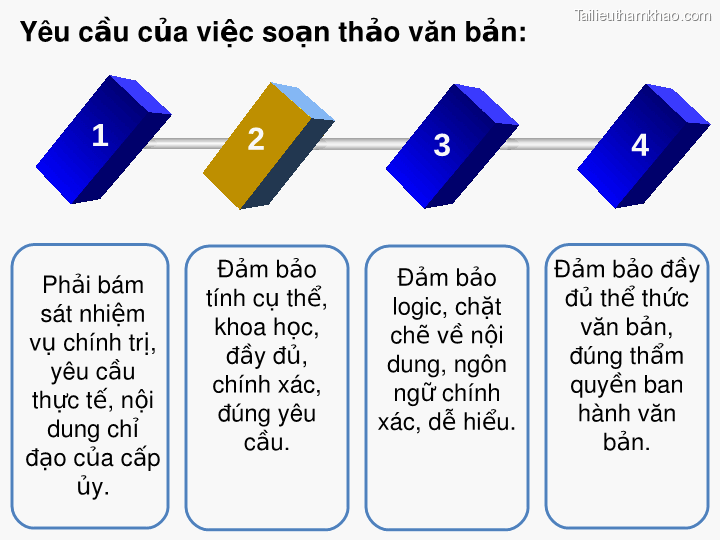 Tailieuthamkhao.com

Yêu cầu của việc soạn thảo văn bản:

1

2

3

4

Phải bám sát nhiệm vụ chính trị, yêu cầu thực tế, nội dung chỉ đạo của cấp ủy.

Đảm bảo tính cụ thể, khoa học, đầy đủ, chính xác, đúng yêu cầu.

Đảm bảo logic, chặt chẽ về nội dung, ngôn ngữ chính xác, dễ hiểu.

Đảm bảo đầy đủ thể thức văn bản, đúng thẩm quyền ban hành văn bản.